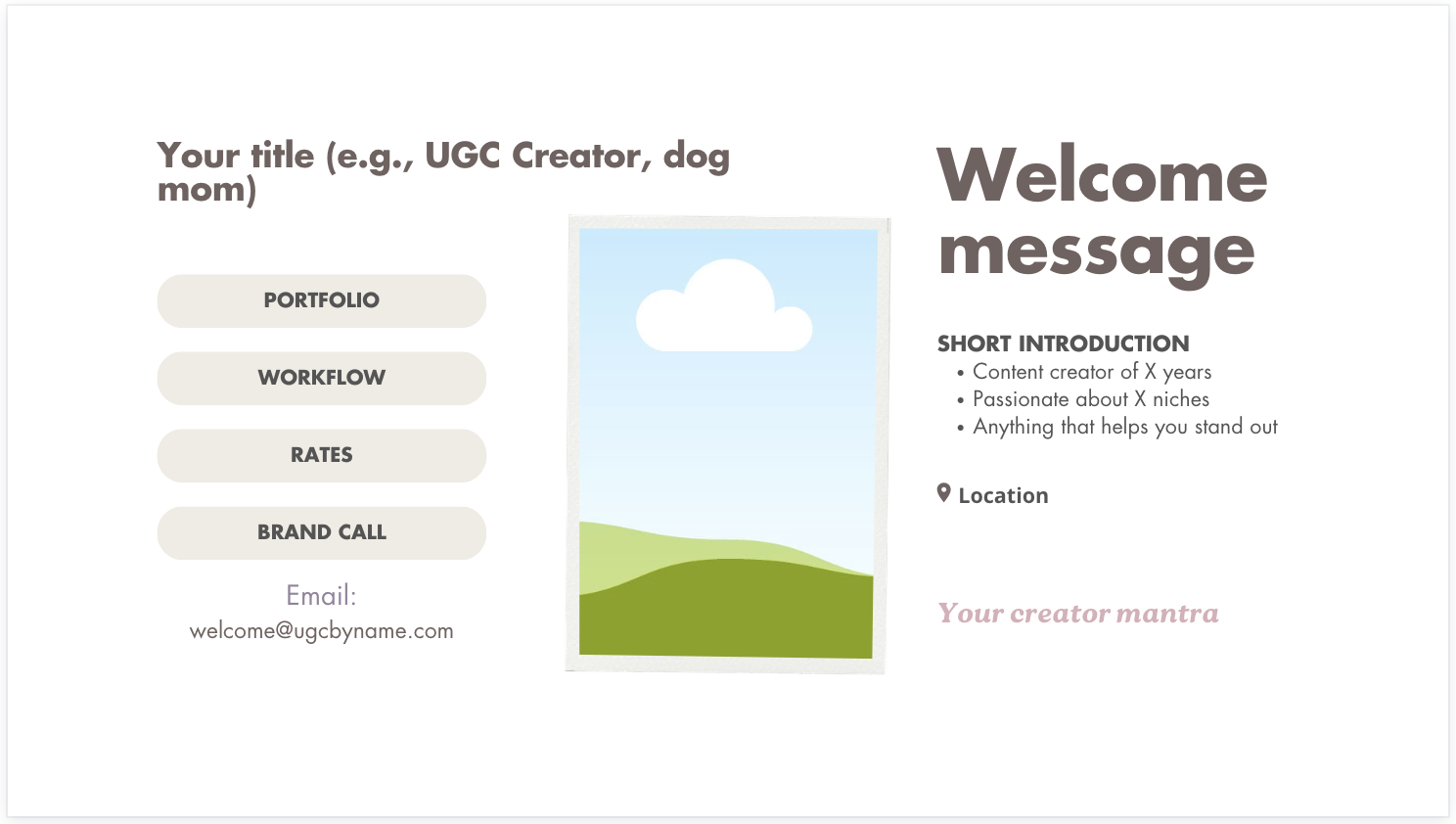 Your title (e.g., UGC Creator, dog mom)

PORTFOLIO

WORKFLOW

RATES

BRAND CALL

Email:
welcome@ugcbyname.com

Welcome message

SHORT INTRODUCTION
• Content creator of X years
• Passionate about X niches
• Anything that helps you stand out

Location

Your creator mantra